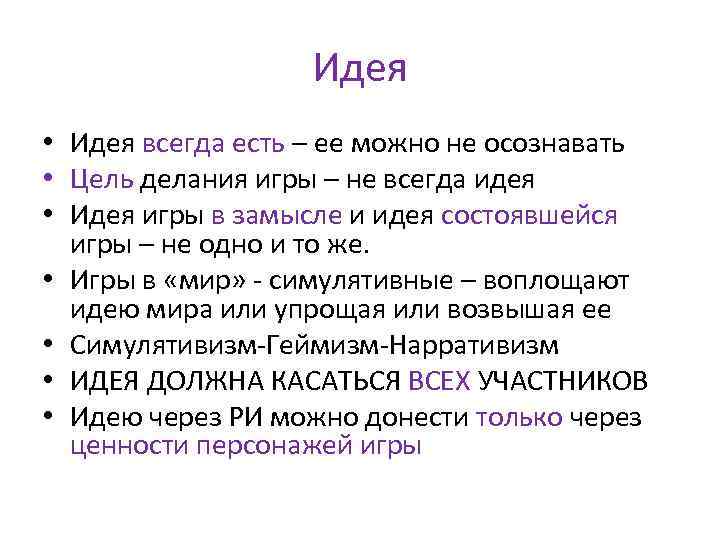 Идея

• Идея всегда есть – ее можно не осознавать
• Цель делания игры – не всегда идея
• Идея игры в замысле и идея состоявшейся игры – не одно и то же.
• Игры в «мир» - симулятивные – воплощают идею мира или упрощая или возвышая ее
• Симулятивизм-Геймизм-Нарративизм
• ИДЕЯ ДОЛЖНА КАСАТЬСЯ ВСЕХ УЧАСТНИКОВ
• Идею через РИ можно донести только через ценности персонажей игры